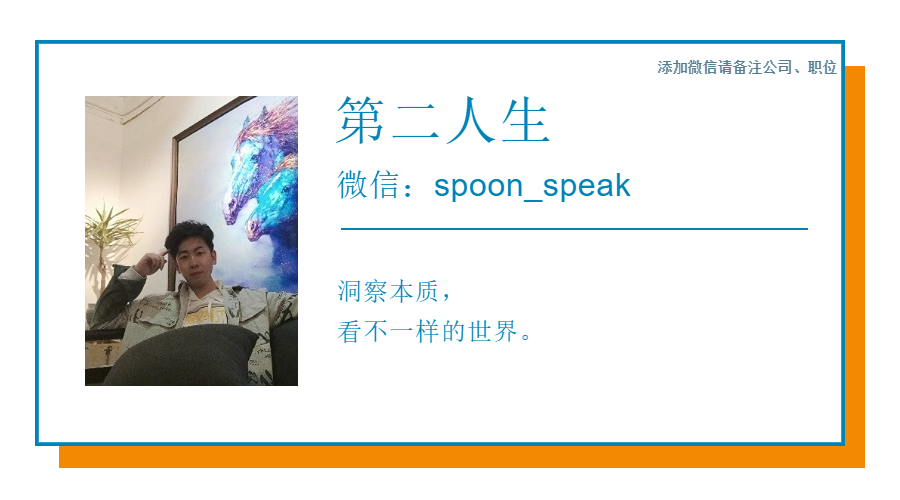 添加微信请备注公司、职位

第二人生

微信：spoon_speak

洞察本质，
看不一样的世界。